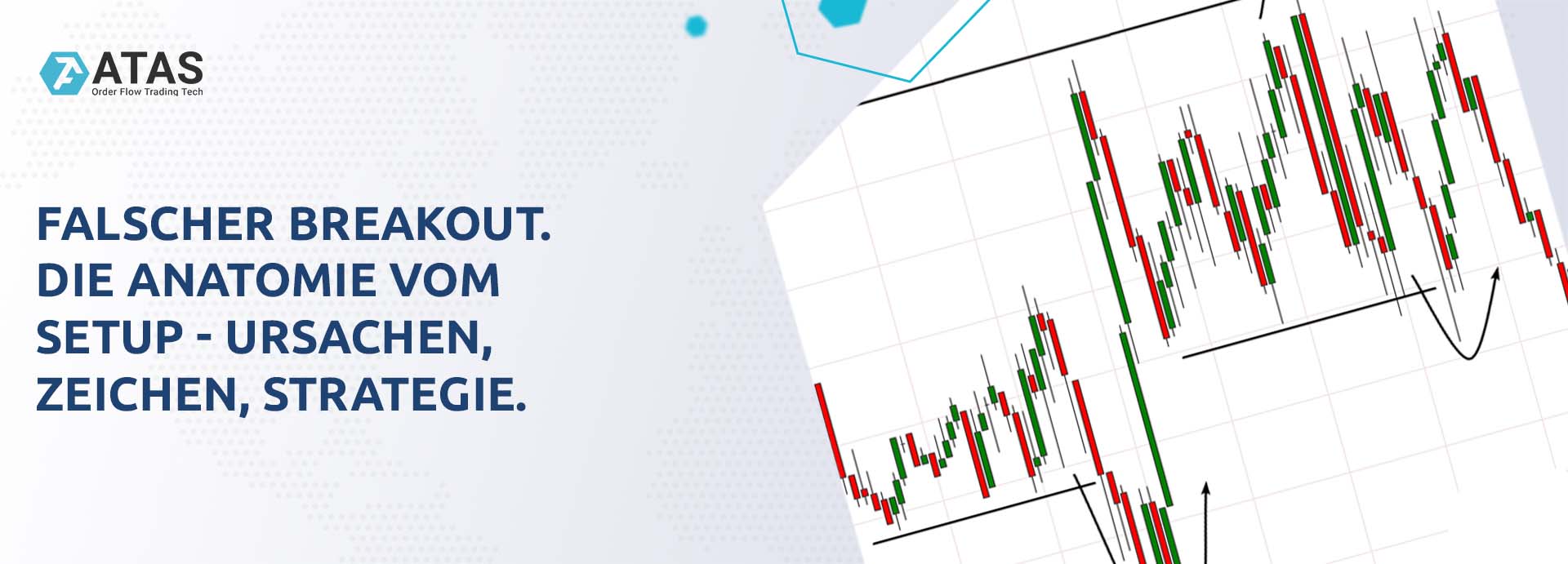 ATAS
Order Flow Trading Tech

FALSCHER BREAKOUT. DIE ANATOMIE VOM SETUP - URSACHEN, ZEICHEN, STRATEGIE.